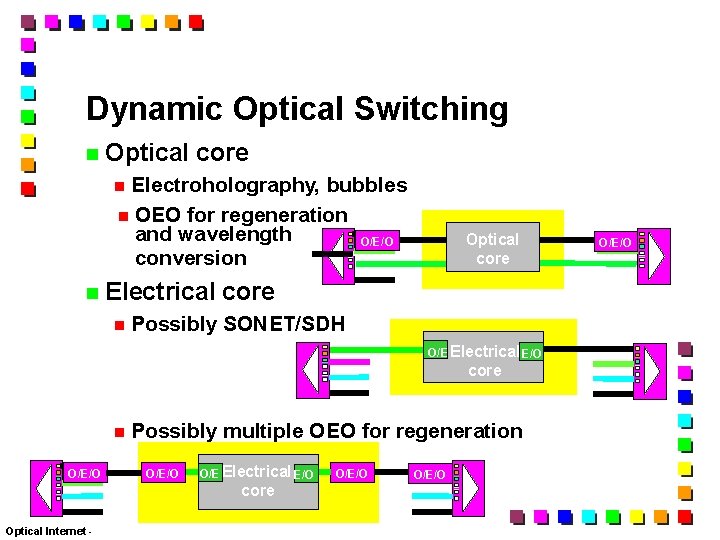 Dynamic Optical Switching

Optical core

Electroholography, bubbles

OEO for regeneration and wavelength conversion

O/E/O

Optical core

O/E/O

Electrical core

Possibly SONET/SDH

O/E

Electrical core

E/O

Possibly multiple OEO for regeneration

O/E/O

O/E/O

O/E

Electrical core

E/O

O/E/O

O/E/O

Optical Internet -